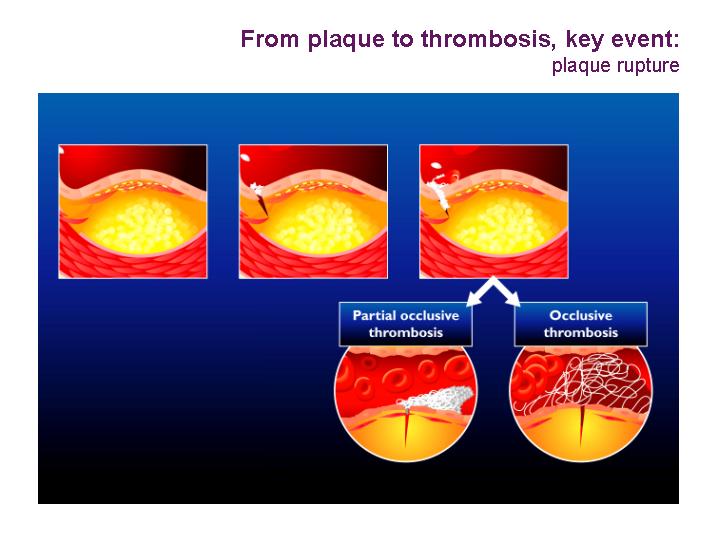 From plaque to thrombosis, key event:
plaque rupture

Partial occlusive thrombosis

Occlusive thrombosis